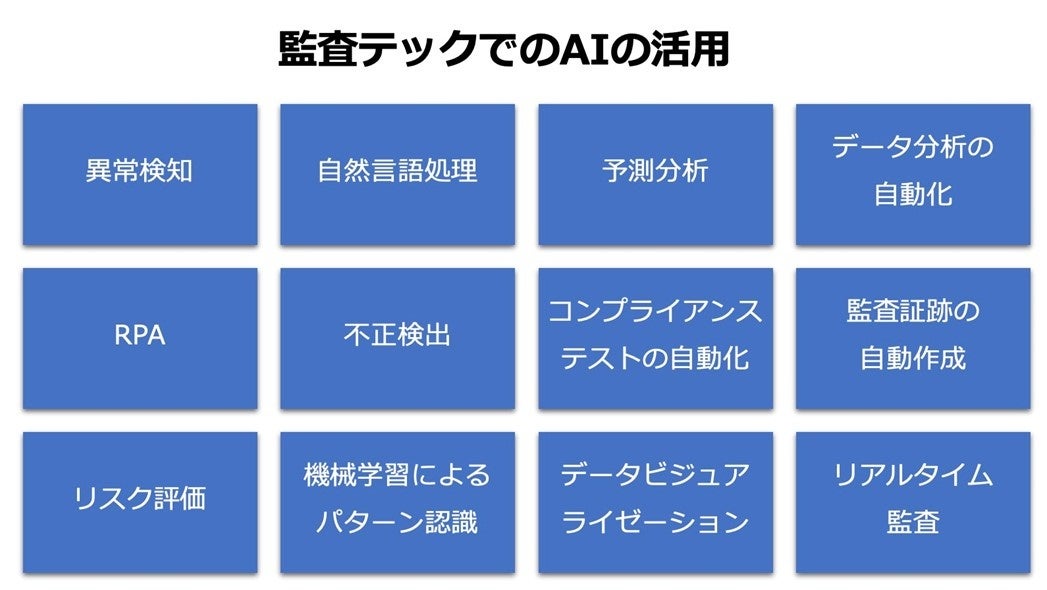 監査テックでのAIの活用

異常検知

自然言語処理

予測分析

データ分析の自動化

RPA

不正検出

コンプライアンステストの自動化

監査証跡の自動作成

リスク評価

機械学習によるパターン認識

データビジュアライゼーション

リアルタイム監査